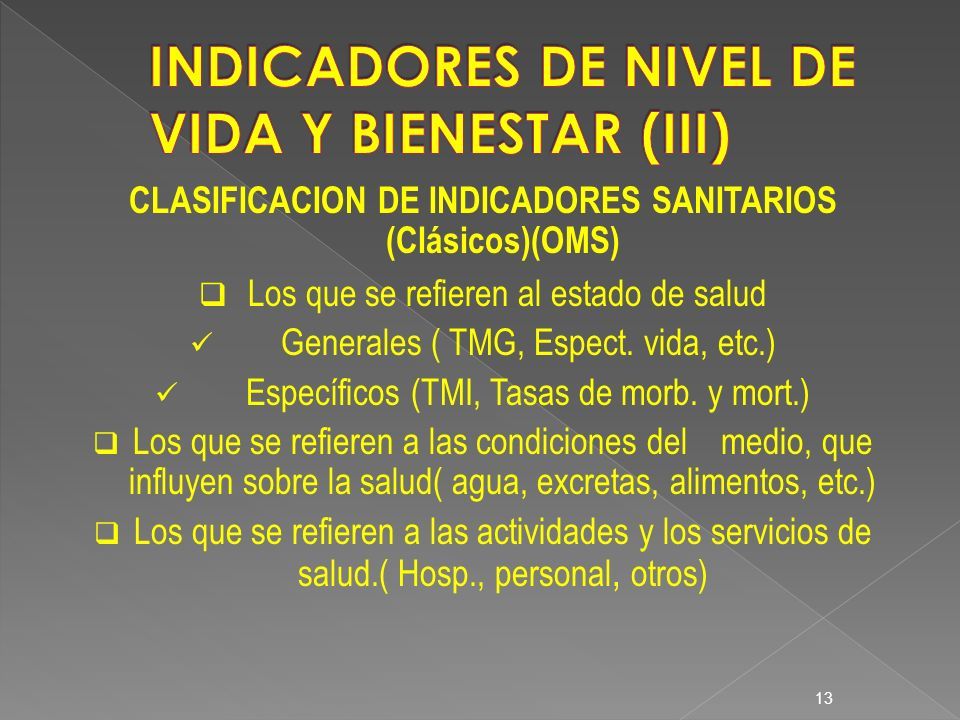 INDICADORES DE NIVEL DE VIDA Y BIENESTAR (III)

CLASIFICACION DE INDICADORES SANITARIOS (Clásicos)(OMS)

❑ Los que se refieren al estado de salud

✓ Generales ( TMG, Espect. vida, etc.)

✓ Específicos (TMI, Tasas de morb. y mort.)

❑ Los que se refieren a las condiciones del medio, que influyen sobre la salud( agua, excretas, alimentos, etc.)

❑ Los que se refieren a las actividades y los servicios de salud.( Hosp., personal, otros)

13